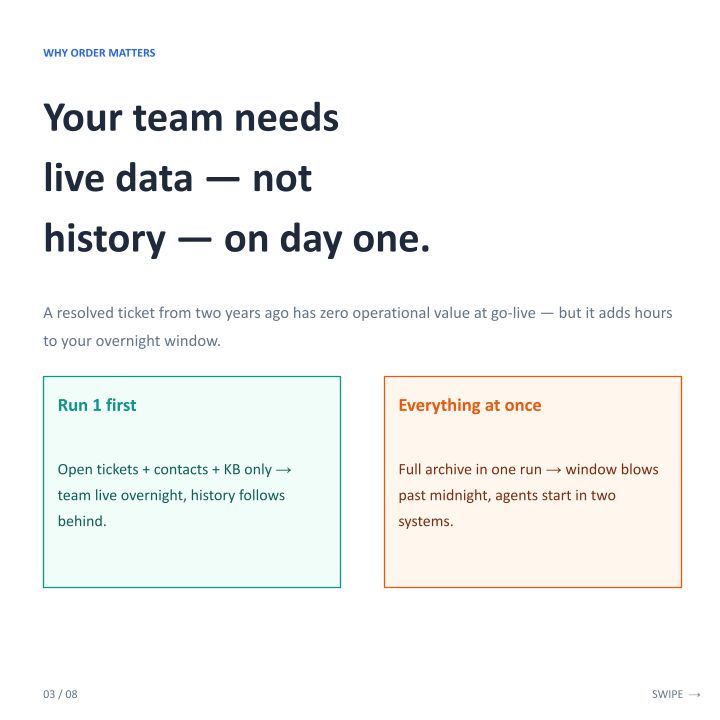 WHY ORDER MATTERS

Your team needs live data — not history — on day one.

A resolved ticket from two years ago has zero operational value at go-live — but it adds hours to your overnight window.

Run 1 first

Open tickets + contacts + KB only → team live overnight, history follows behind.

Everything at once

Full archive in one run → window blows past midnight, agents start in two systems.

03 / 08

SWIPE →